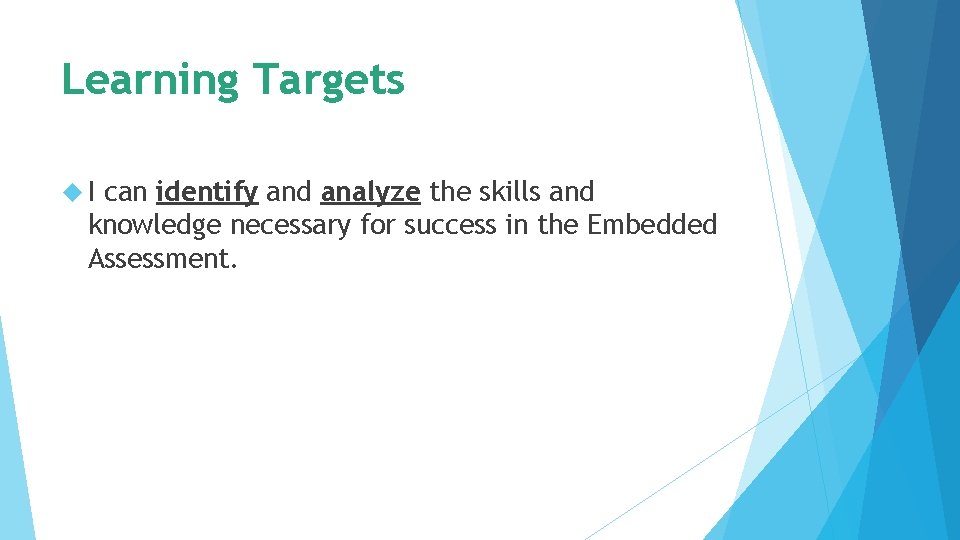 Learning Targets

I can identify and analyze the skills and knowledge necessary for success in the Embedded Assessment.